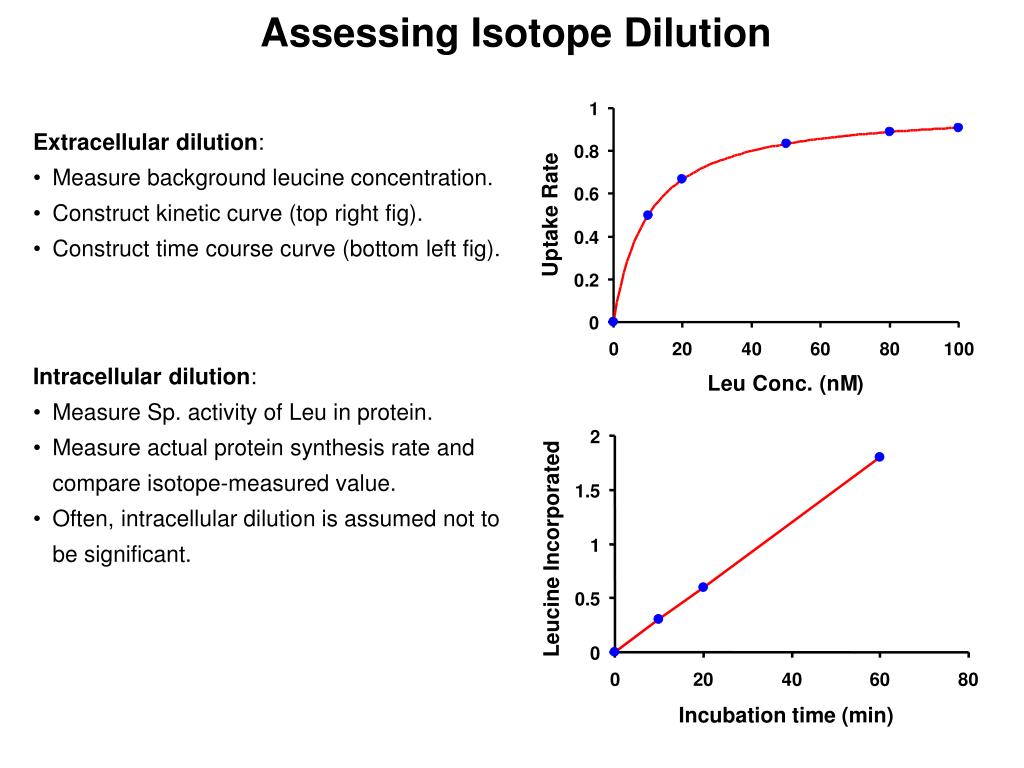 Assessing Isotope Dilution

Extracellular dilution:
• Measure background leucine concentration.
• Construct kinetic curve (top right fig).
• Construct time course curve (bottom left fig).

Intracellular dilution:
• Measure Sp. activity of Leu in protein.
• Measure actual protein synthesis rate and compare isotope-measured value.
• Often, intracellular dilution is assumed not to be significant.

Uptake Rate
1
0.8
0.6
0.4
0.2
0
0 20 40 60 80 100
Leu Conc. (nM)

Leucine Incorporated
2
1.5
1
0.5
0
0 20 40 60 80
Incubation time (min)